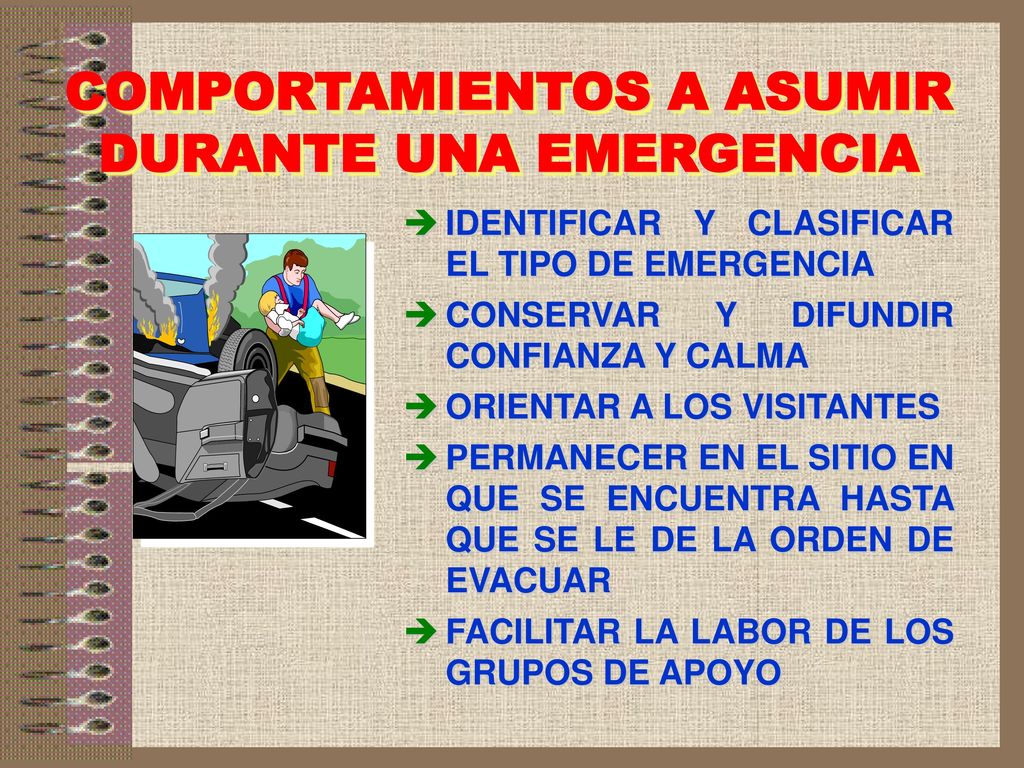 COMPORTAMIENTOS A ASUMIR DURANTE UNA EMERGENCIA

➔ IDENTIFICAR Y CLASIFICAR EL TIPO DE EMERGENCIA

➔ CONSERVAR Y DIFUNDIR CONFIANZA Y CALMA

➔ ORIENTAR A LOS VISITANTES

➔ PERMANECER EN EL SITIO EN QUE SE ENCUENTRA HASTA QUE SE LE DE LA ORDEN DE EVACUAR

➔ FACILITAR LA LABOR DE LOS GRUPOS DE APOYO